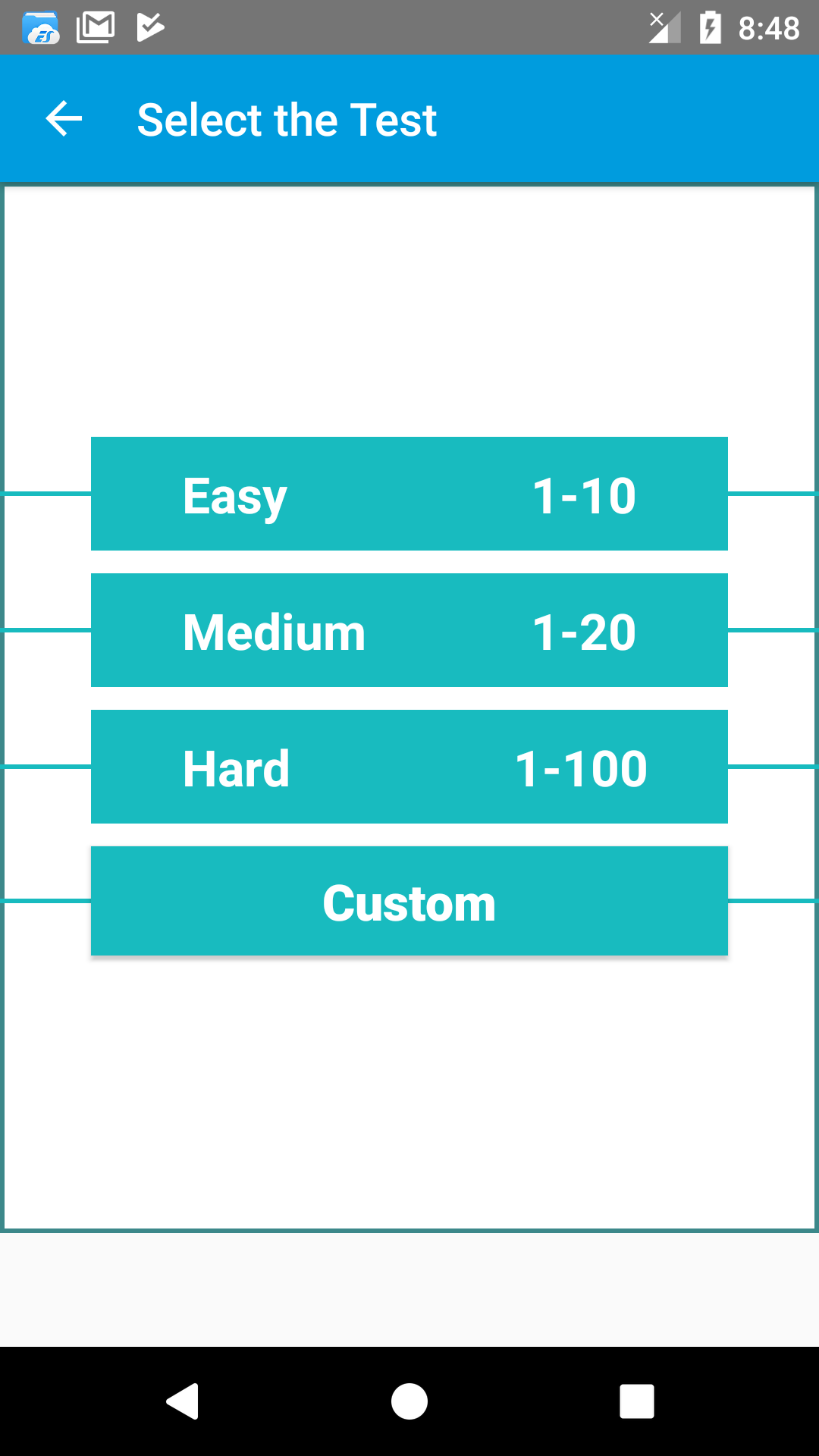 8:48

Select the Test

Easy 1-10

Medium 1-20

Hard 1-100

Custom